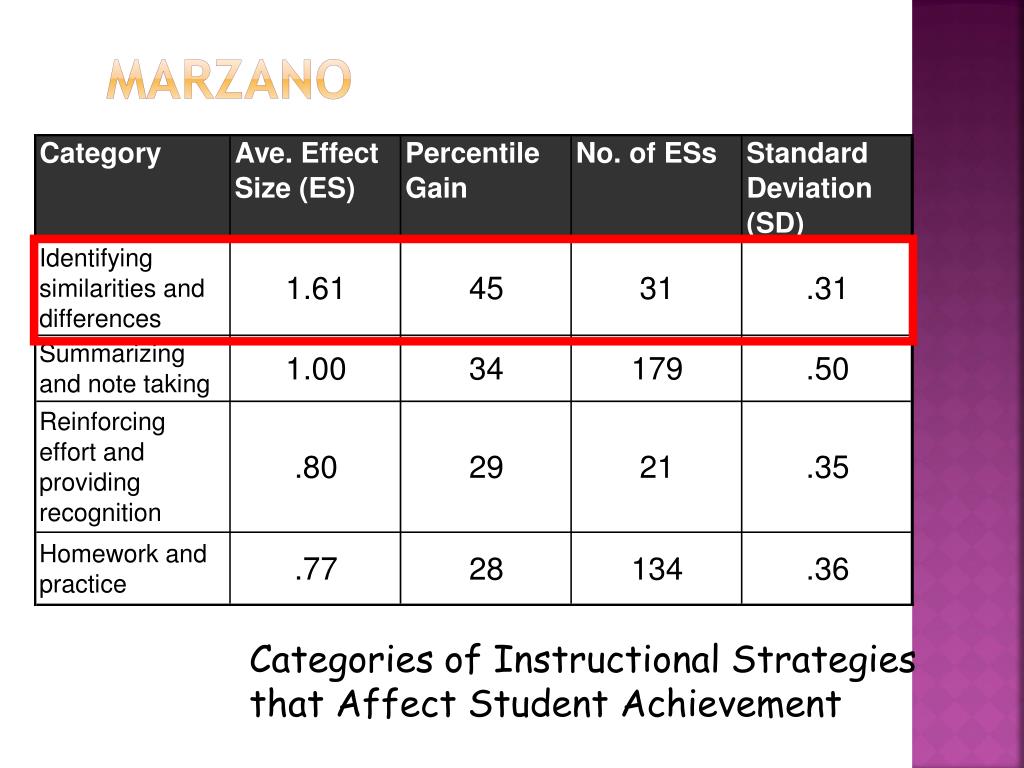 MARZANO

| Category | Ave. Effect Size (ES) | Percentile Gain | No. of ESs | Standard Deviation (SD) |
|---|---|---|---|---|
| Identifying similarities and differences | 1.61 | 45 | 31 | .31 |
| Summarizing and note taking | 1.00 | 34 | 179 | .50 |
| Reinforcing effort and providing recognition | .80 | 29 | 21 | .35 |
| Homework and practice | .77 | 28 | 134 | .36 |

Categories of Instructional Strategies that Affect Student Achievement